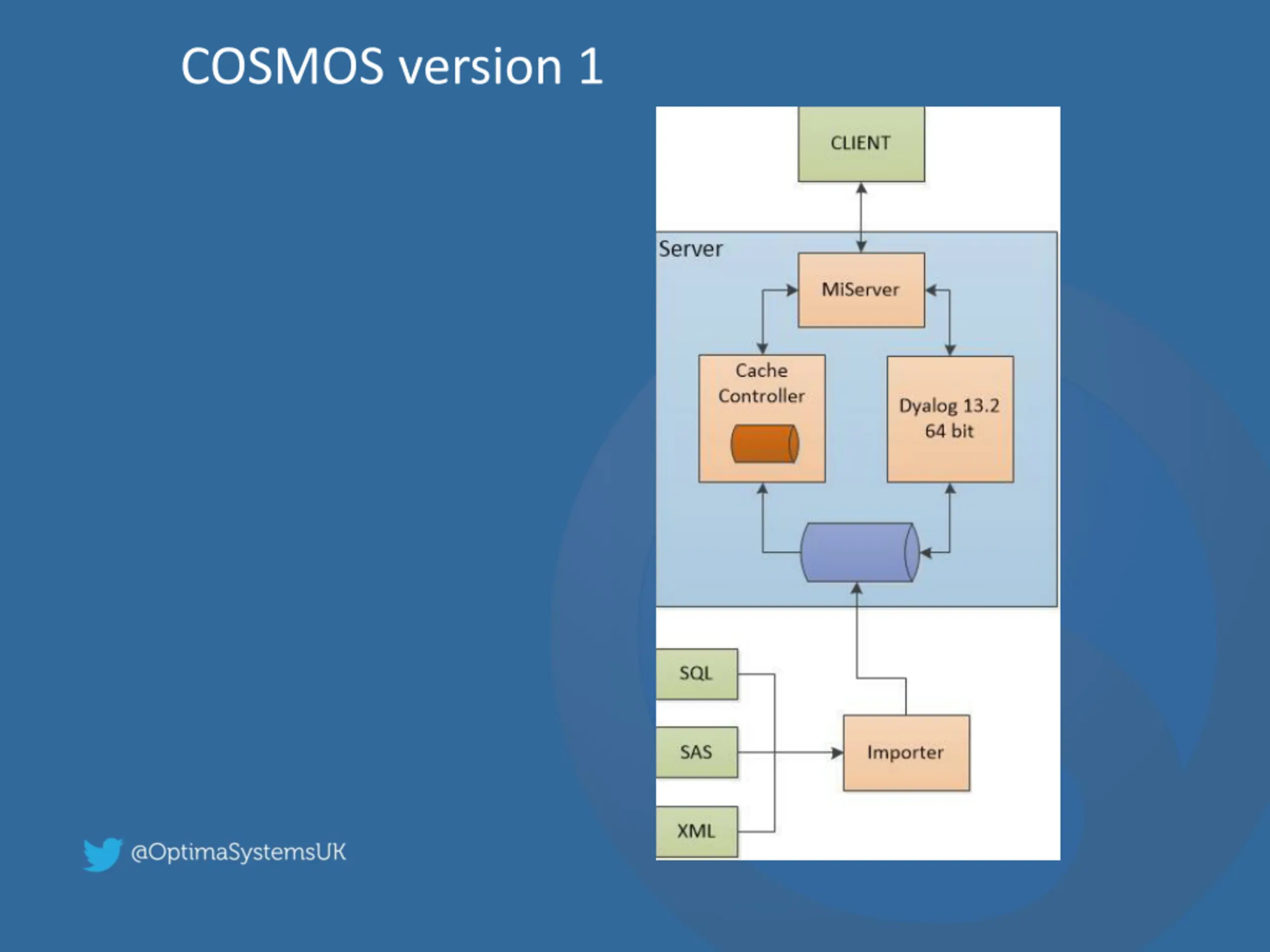 COSMOS version 1

CLIENT

Server

MiServer

Cache Controller

Dyalog 13.2 64 bit

SQL

SAS

XML

Importer

@OptimaSystemsUK